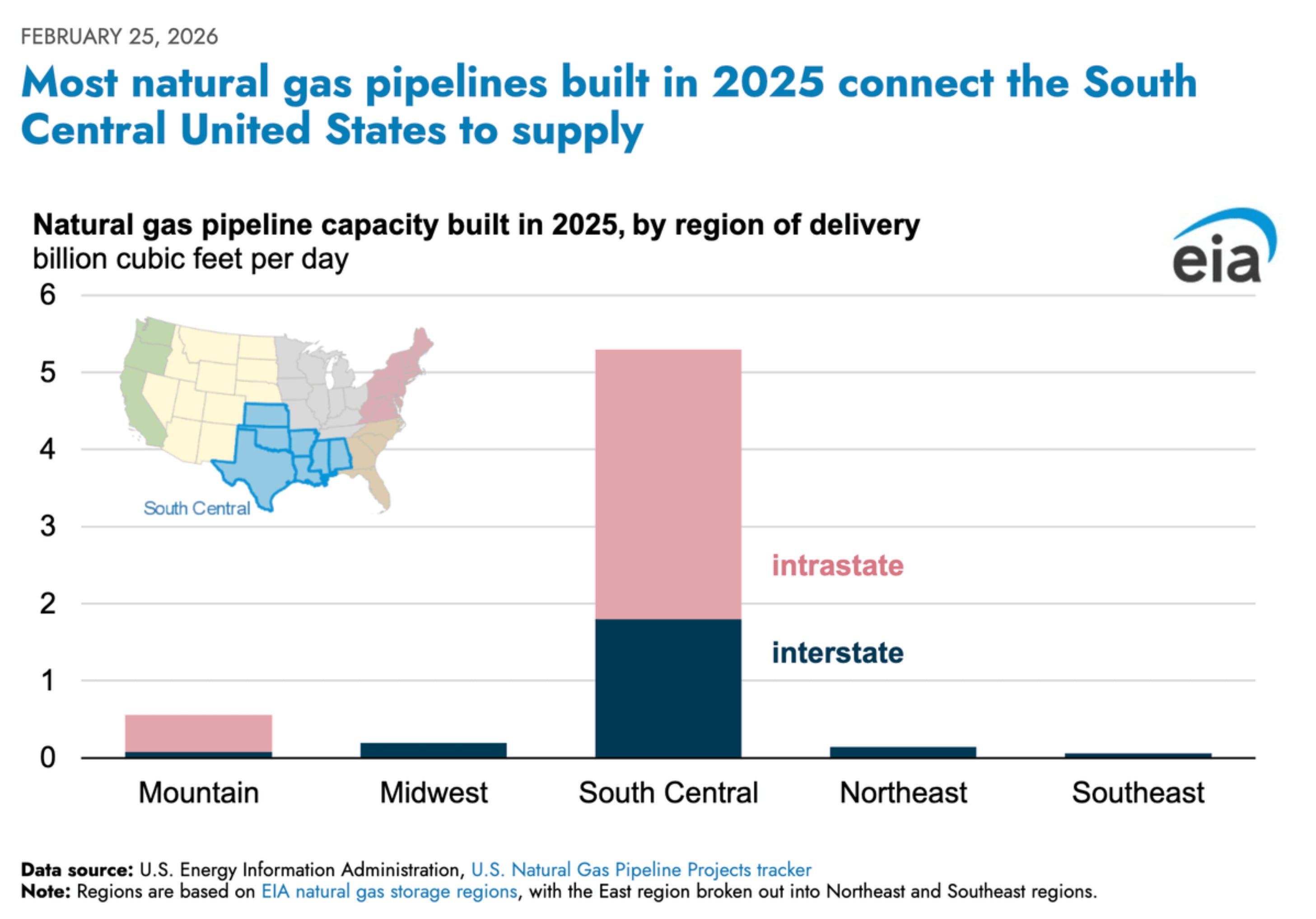 FEBRUARY 25, 2026

Most natural gas pipelines built in 2025 connect the South Central United States to supply

Natural gas pipeline capacity built in 2025, by region of delivery
billion cubic feet per day

eia

6
5
4
3
2
1
0

South Central

intrastate
interstate

Mountain
Midwest
South Central
Northeast
Southeast

Data source: U.S. Energy Information Administration, U.S. Natural Gas Pipeline Projects tracker
Note: Regions are based on EIA natural gas storage regions, with the East region broken out into Northeast and Southeast regions.